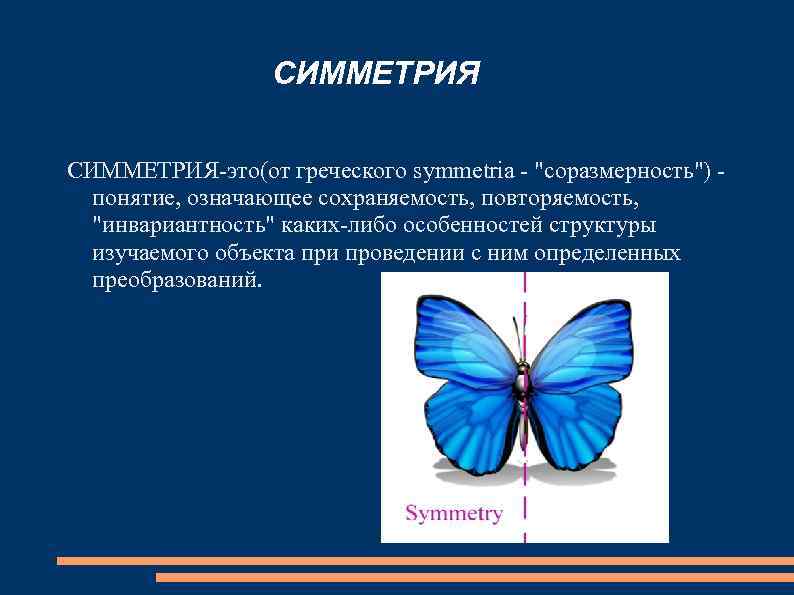 СИММЕТРИЯ

СИММЕТРИЯ-это(от греческого symmetria - "соразмерность") - понятие, означающее сохраняемость, повторяемость, "инвариантность" каких-либо особенностей структуры изучаемого объекта при проведении с ним определенных преобразований.

Symmetry